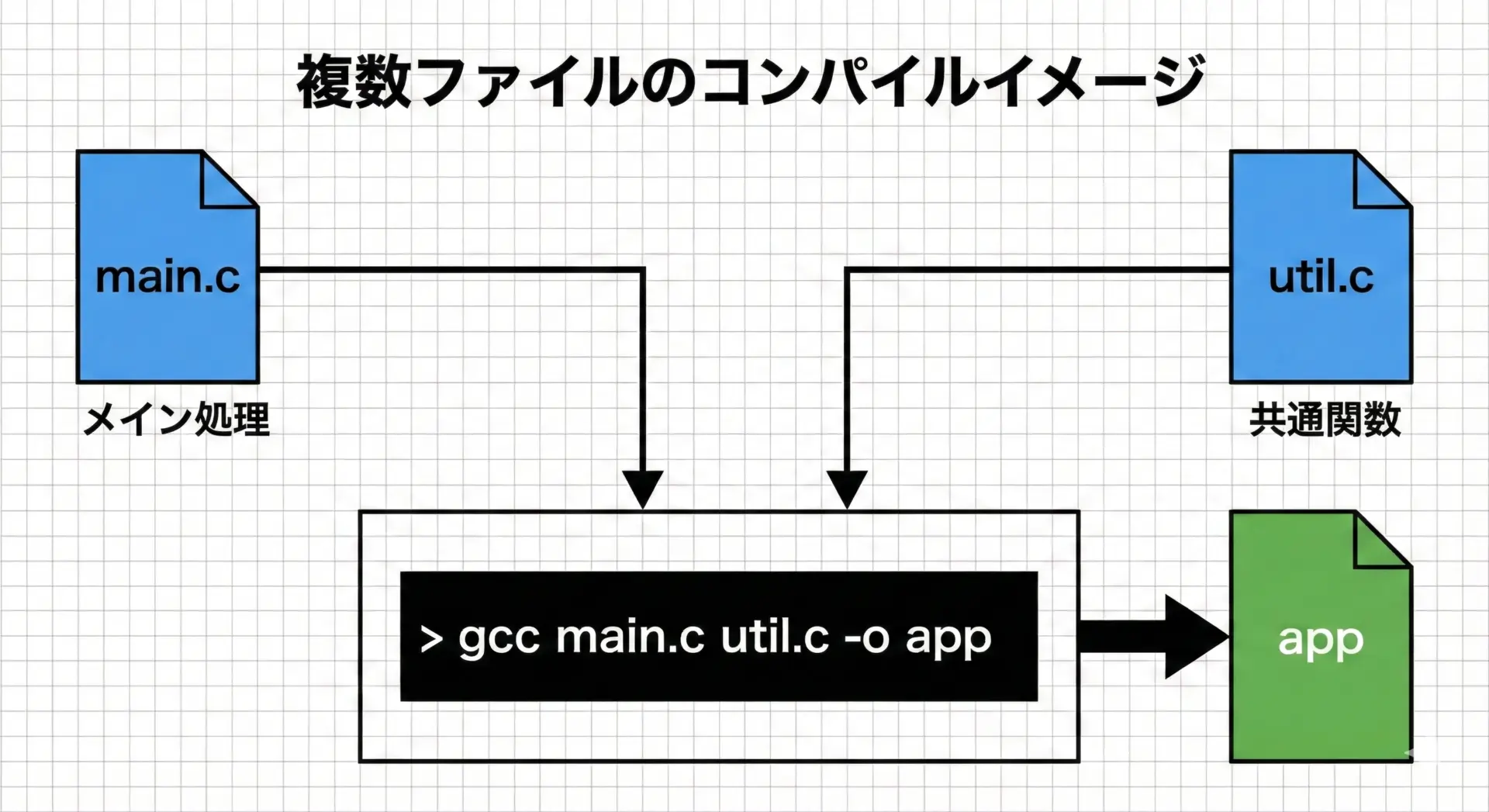 複数ファイルのコンパイルイメージ

main.c

メイン処理

util.c

共通関数

> gcc main.c util.c -o app

app